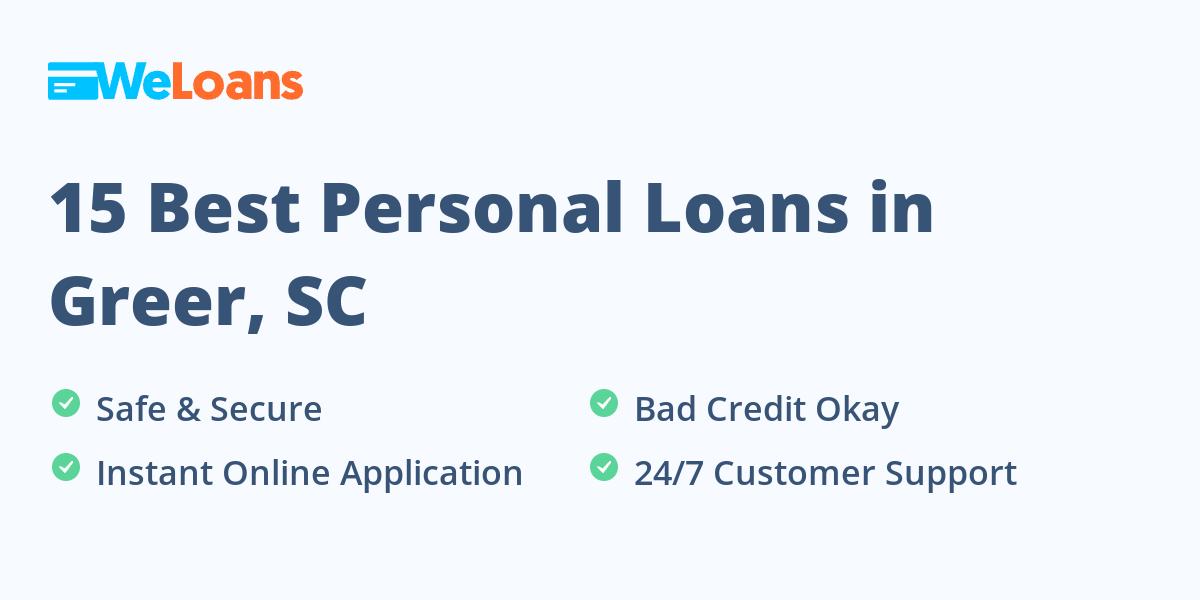 WeLoans

15 Best Personal Loans in Greer, SC

Safe & Secure

Instant Online Application

Bad Credit Okay

24/7 Customer Support